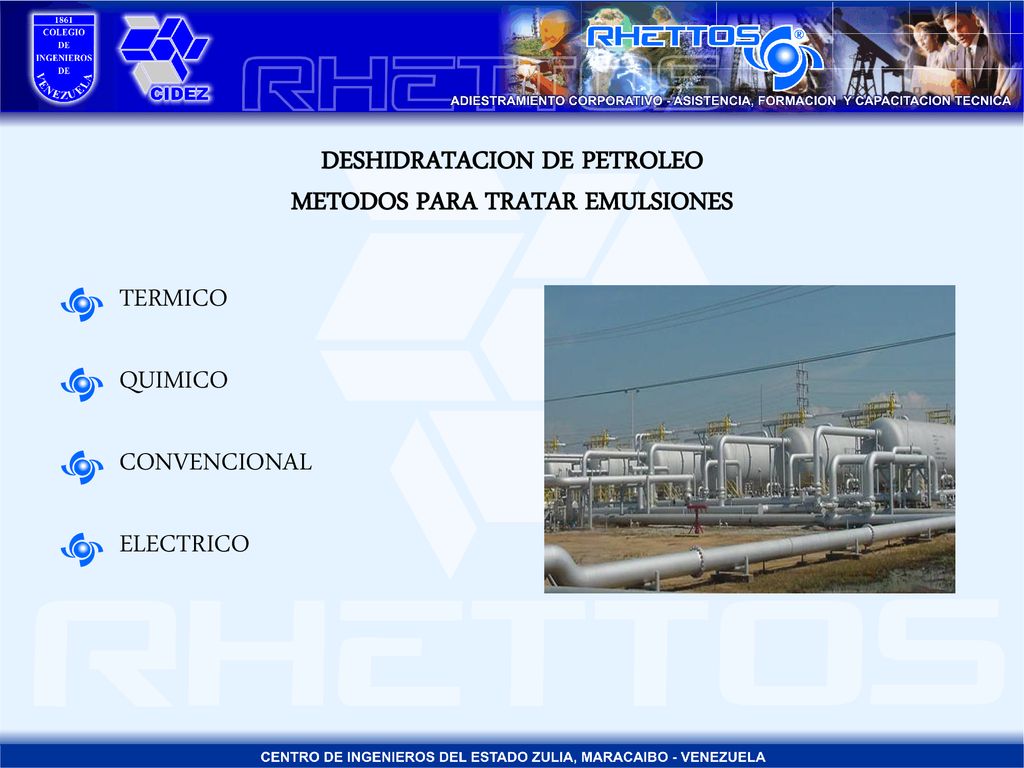 1861 COLEGIO DE INGENIEROS DE VENEZUELA

CIDEZ

RHETTOS

RHETTOS®

ADIESTRAMIENTO CORPORATIVO - ASISTENCIA, FORMACION Y CAPACITACION TECNICA

DESHIDRATACION DE PETROLEO

METODOS PARA TRATAR EMULSIONES

TERMICO

QUIMICO

CONVENCIONAL

ELECTRICO

RHETTOS

CENTRO DE INGENIEROS DEL ESTADO ZULIA, MARACAIBO - VENEZUELA